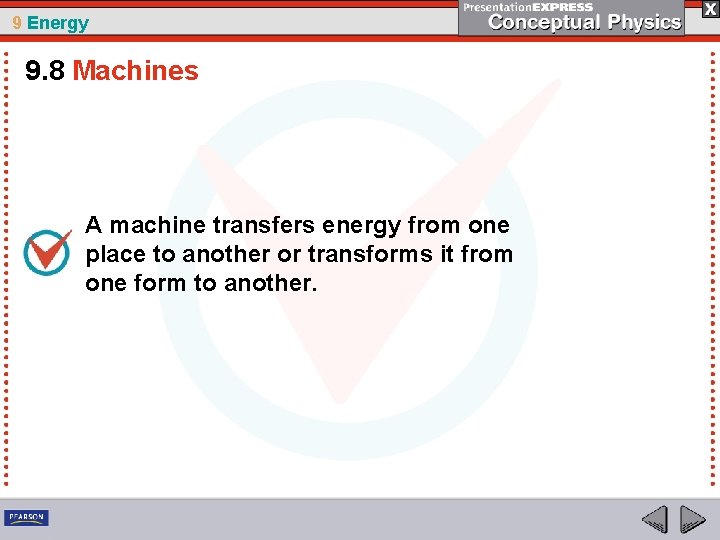 9 Energy

PresentationEXPRESS
Conceptual Physics

X

9.8 Machines

A machine transfers energy from one place to another or transforms it from one form to another.

PEARSON